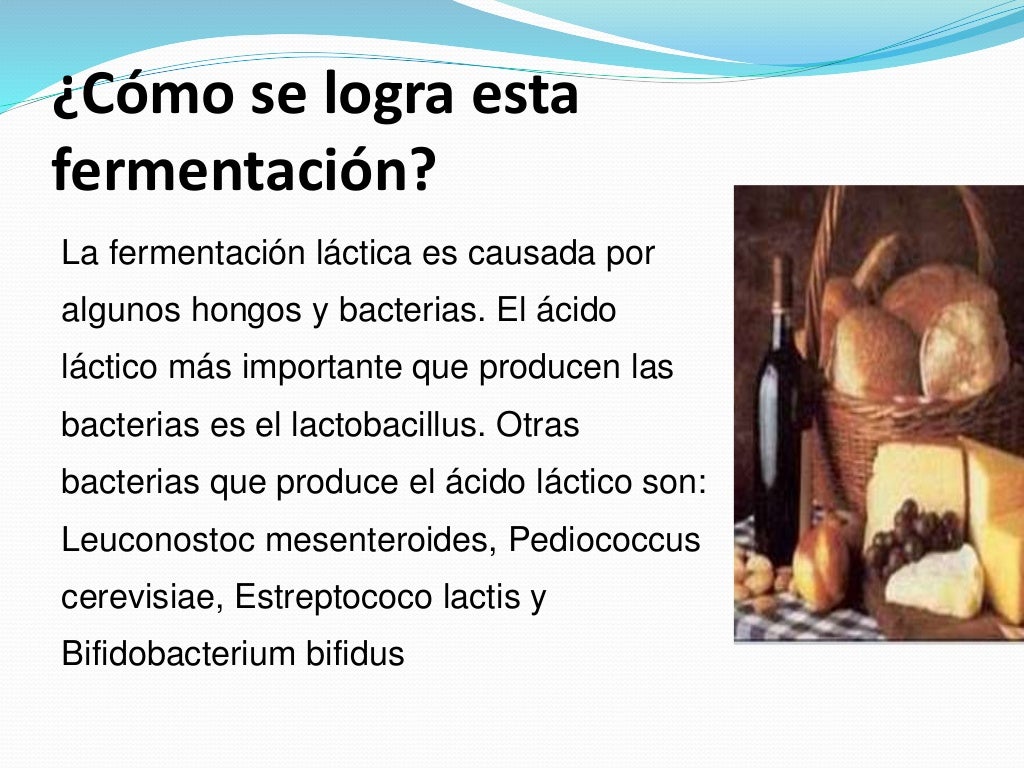 ¿Cómo se logra esta fermentación?

La fermentación láctica es causada por algunos hongos y bacterias. El ácido láctico más importante que producen las bacterias es el lactobacillus. Otras bacterias que produce el ácido láctico son: Leuconostoc mesenteroides, Pediococcus cerevisiae, Estreptococo lactis y Bifidobacterium bifidus